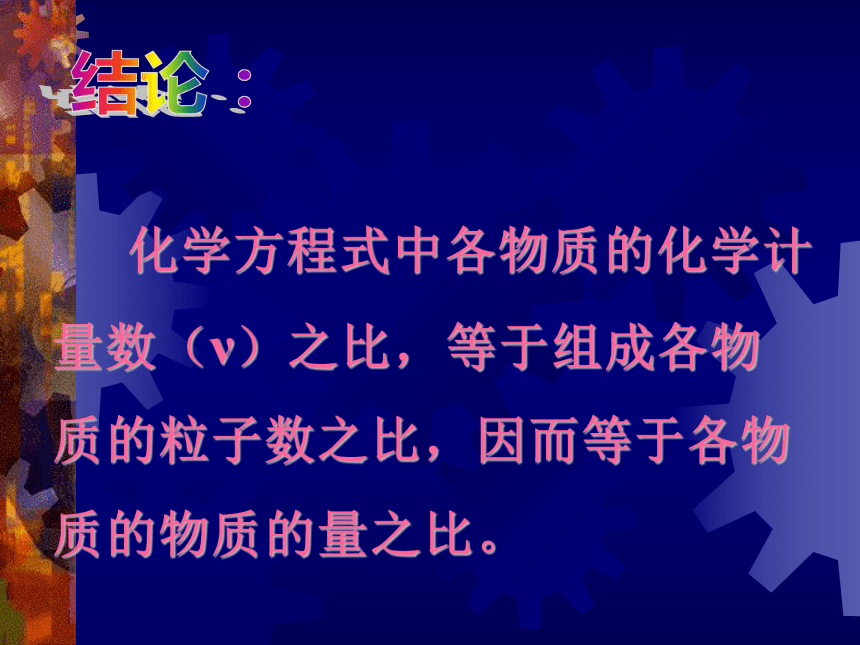 结论：

化学方程式中各物质的化学计量数（ν）之比，等于组成各物质的粒子数之比，因而等于各物质的物质的量之比。